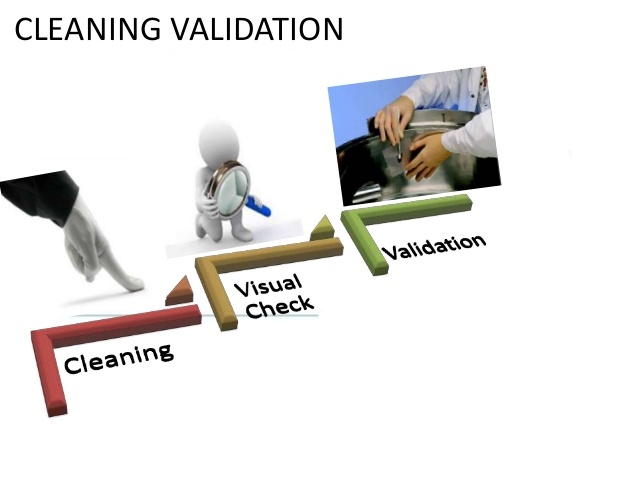 CLEANING VALIDATION

Cleaning

Visual Check

Validation